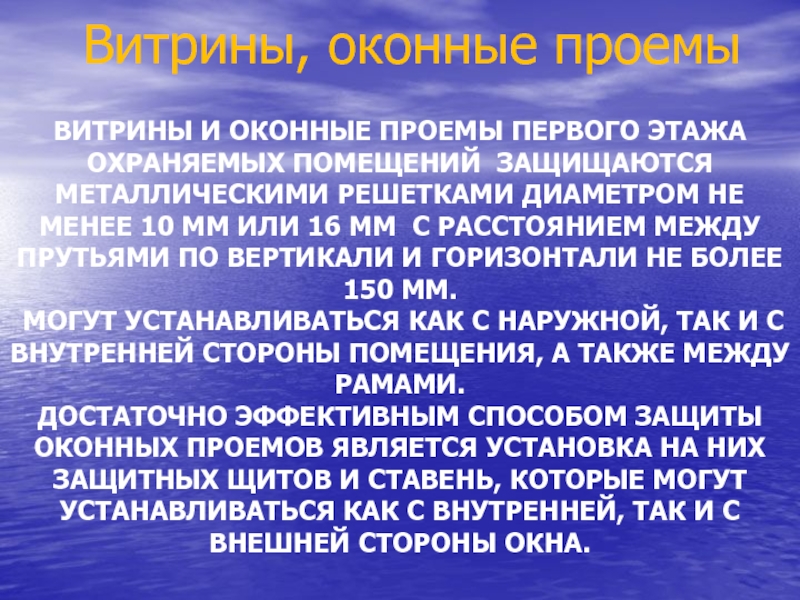 Витрины, оконные проемы

ВИТРИНЫ И ОКОННЫЕ ПРОЕМЫ ПЕРВОГО ЭТАЖА ОХРАНЯЕМЫХ ПОМЕЩЕНИЙ ЗАЩИЩАЮТСЯ МЕТАЛЛИЧЕСКИМИ РЕШЕТКАМИ ДИАМЕТРОМ НЕ МЕНЕЕ 10 ММ ИЛИ 16 ММ С РАССТОЯНИЕМ МЕЖДУ ПРУТЬЯМИ ПО ВЕРТИКАЛИ И ГОРИЗОНТАЛИ НЕ БОЛЕЕ 150 ММ.
МОГУТ УСТАНАВЛИВАТЬСЯ КАК С НАРУЖНОЙ, ТАК И С ВНУТРЕННЕЙ СТОРОНЫ ПОМЕЩЕНИЯ, А ТАКЖЕ МЕЖДУ РАМАМИ.
ДОСТАТОЧНО ЭФФЕКТИВНЫМ СПОСОБОМ ЗАЩИТЫ ОКОННЫХ ПРОЕМОВ ЯВЛЯЕТСЯ УСТАНОВКА НА НИХ ЗАЩИТНЫХ ЩИТОВ И СТАВЕНЬ, КОТОРЫЕ МОГУТ УСТАНАВЛИВАТЬСЯ КАК С ВНУТРЕННЕЙ, ТАК И С ВНЕШНЕЙ СТОРОНЫ ОКНА.